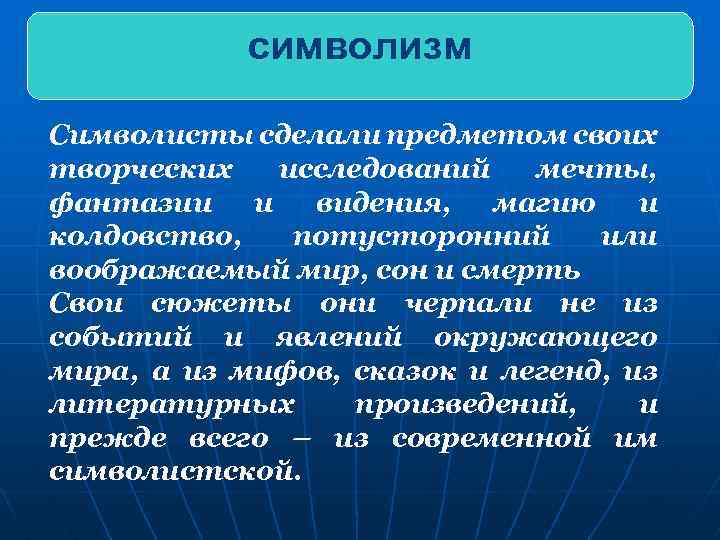 СИМВОЛИЗМ

Символисты сделали предметом своих творческих исследований мечты, фантазии и видения, магию и колдовство, потусторонний или воображаемый мир, сон и смерть

Свои сюжеты они черпали не из событий и явлений окружающего мира, а из мифов, сказок и легенд, из литературных произведений, и прежде всего – из современной им символистской.